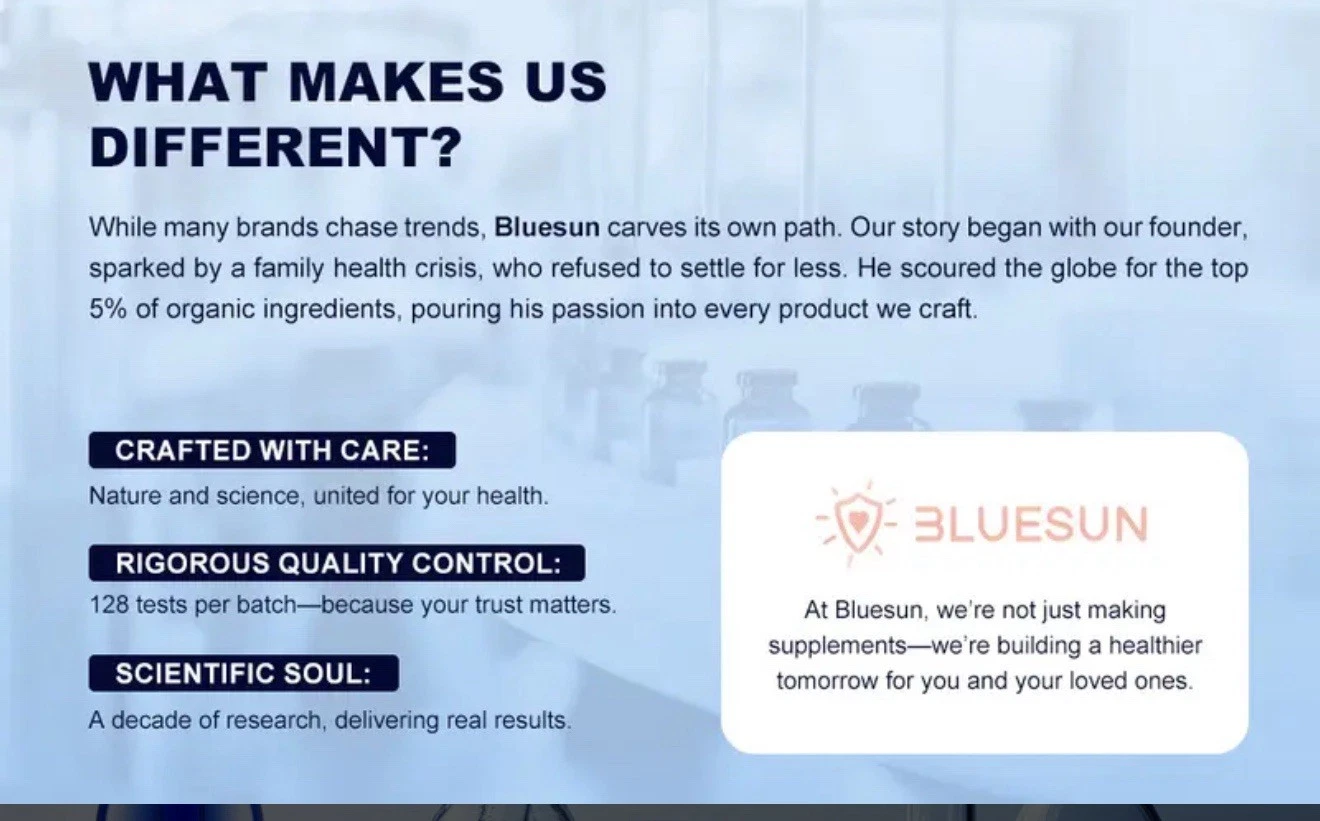 WHAT MAKES US DIFFERENT?

While many brands chase trends, Bluesun carves its own path. Our story began with our founder, sparked by a family health crisis, who refused to settle for less. He scoured the globe for the top 5% of organic ingredients, pouring his passion into every product we craft.

CRAFTED WITH CARE:
Nature and science, united for your health.

RIGOROUS QUALITY CONTROL:
128 tests per batch—because your trust matters.

SCIENTIFIC SOUL:
A decade of research, delivering real results.

BLUESUN

At Bluesun, we're not just making supplements—we're building a healthier tomorrow for you and your loved ones.